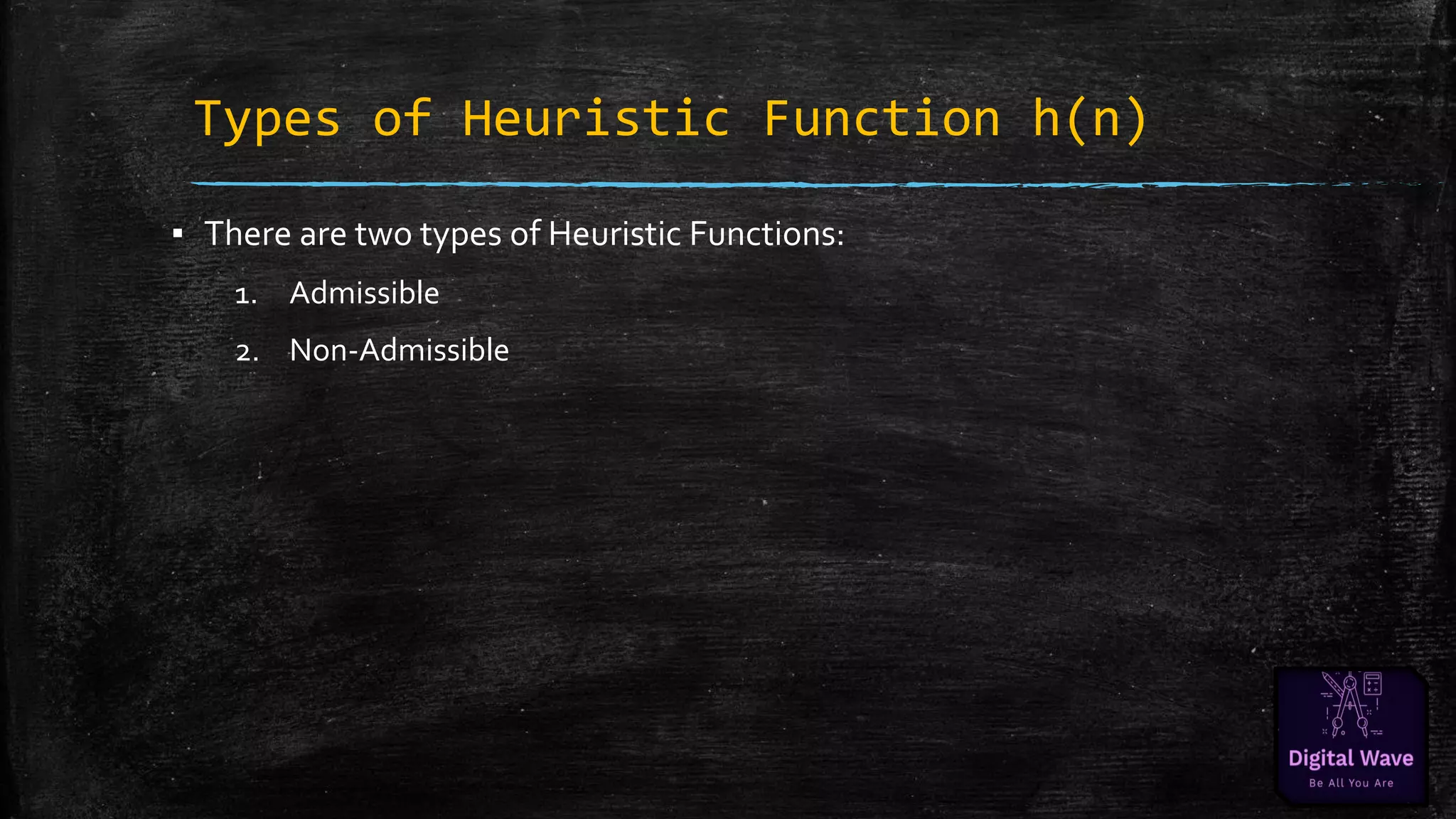 Types of Heuristic Function h(n)

▪ There are two types of Heuristic Functions:

1. Admissible

2. Non-Admissible

Digital Wave
Be All You Are